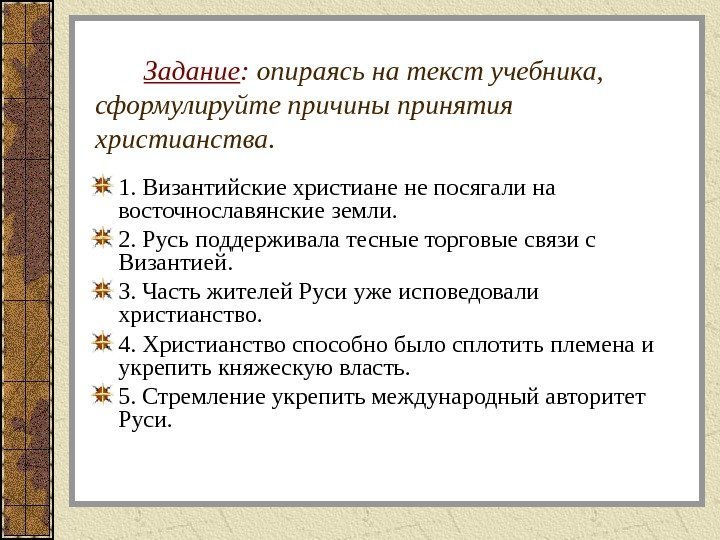 Задание: опираясь на текст учебника, сформулируйте причины принятия христианства.

1. Византийские христиане не посягали на восточнославянские земли.

2. Русь поддерживала тесные торговые связи с Византией.

3. Часть жителей Руси уже исповедовали христианство.

4. Христианство способно было сплотить племена и укрепить княжескую власть.

5. Стремление укрепить международный авторитет Руси.